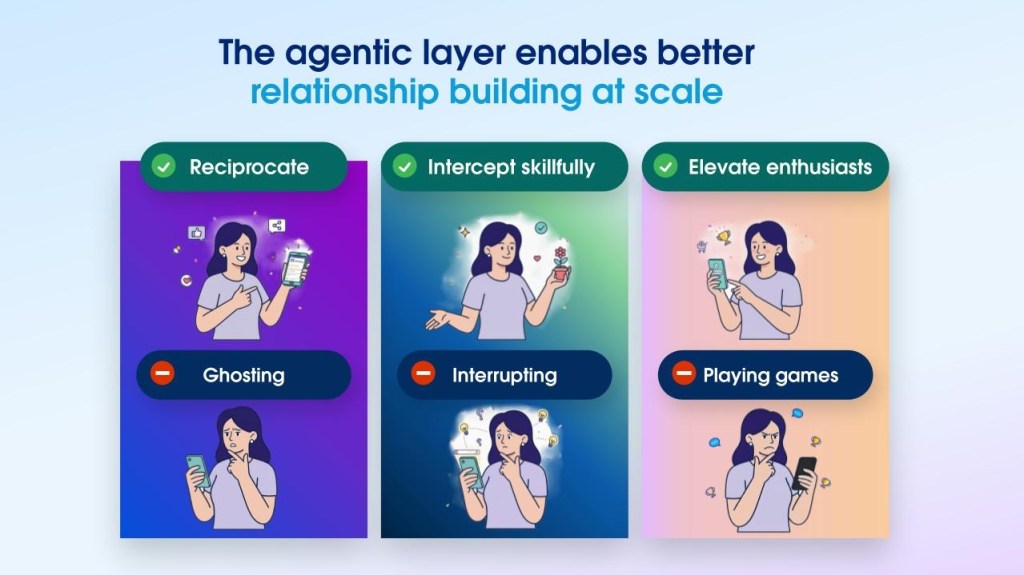 The agentic layer enables better relationship building at scale

Reciprocate

Ghosting

Intercept skillfully

Interrupting

Elevate enthusiasts

Playing games